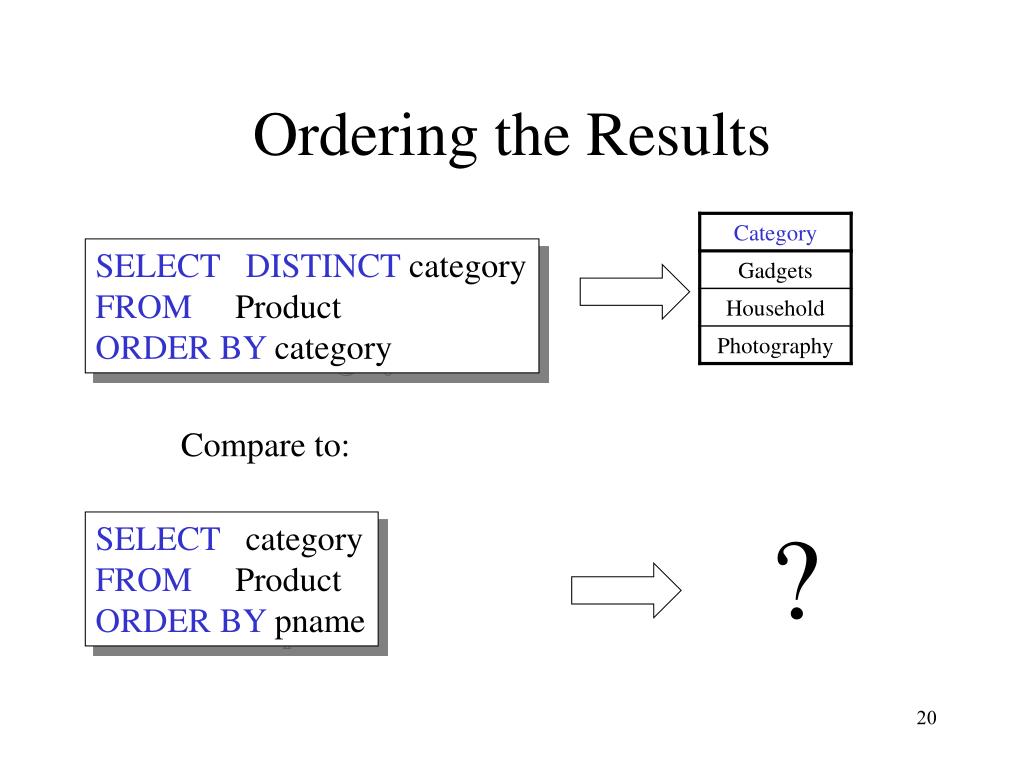 Ordering the Results

SELECT DISTINCT category
FROM Product
ORDER BY category

| Category |
|---|
| Gadgets |
| Household |
| Photography |

Compare to:

SELECT category
FROM Product
ORDER BY pname

?

20